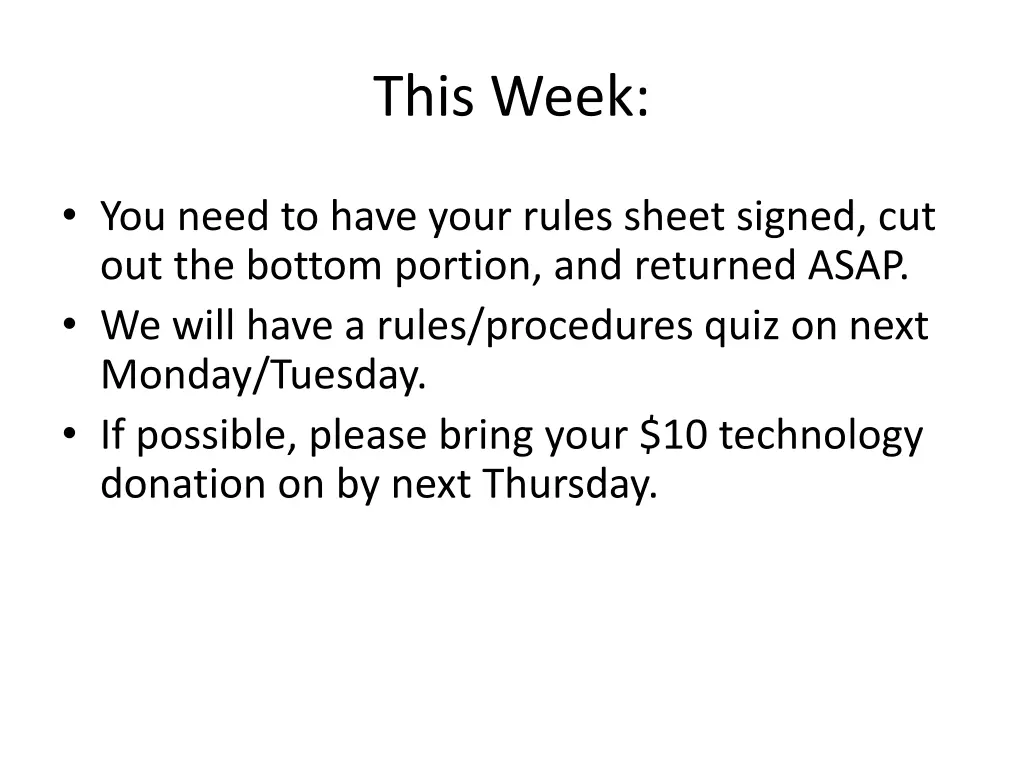 This Week:

• You need to have your rules sheet signed, cut out the bottom portion, and returned ASAP.
• We will have a rules/procedures quiz on next Monday/Tuesday.
• If possible, please bring your \$10 technology donation on by next Thursday.